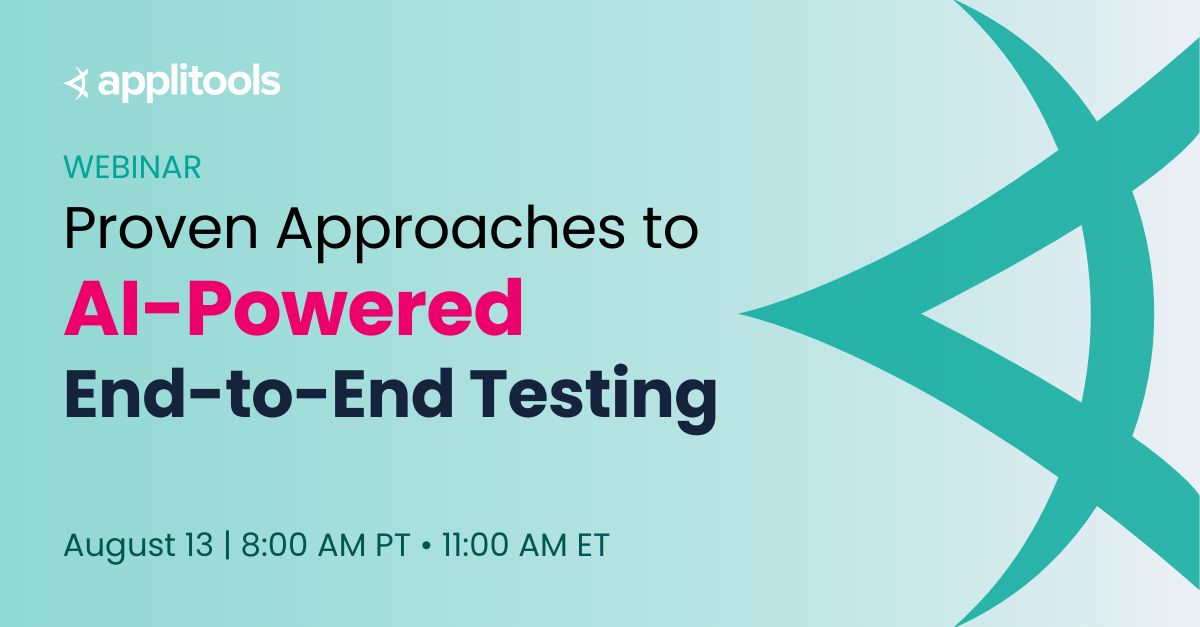 applitools

WEBINAR

Proven Approaches to AI-Powered End-to-End Testing

August 13 | 8:00 AM PT • 11:00 AM ET